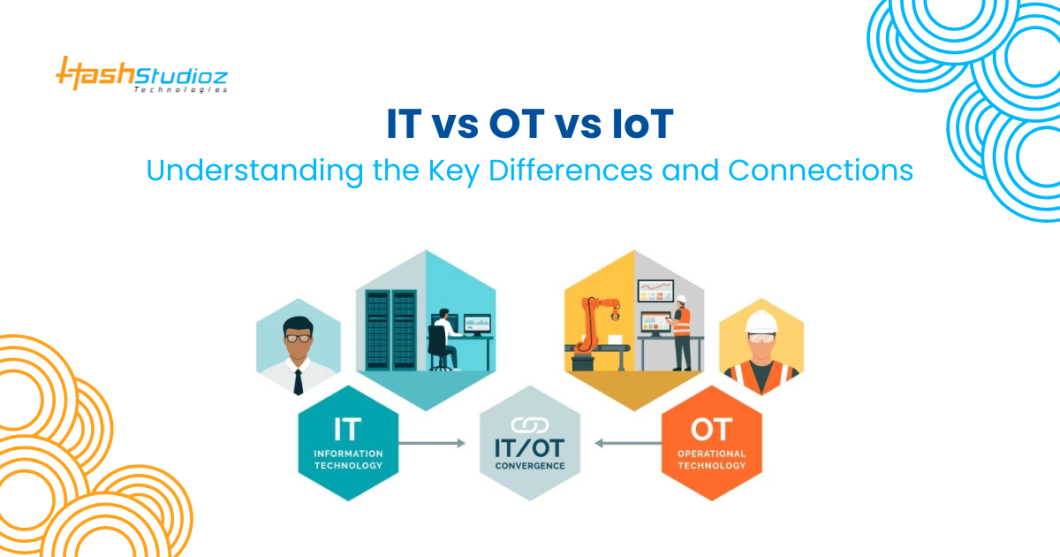 HashStudioz Technologies

IT vs OT vs IoT
Understanding the Key Differences and Connections

IT
INFORMATION TECHNOLOGY

IT/OT
CONVERGENCE

OT
OPERATIONAL TECHNOLOGY